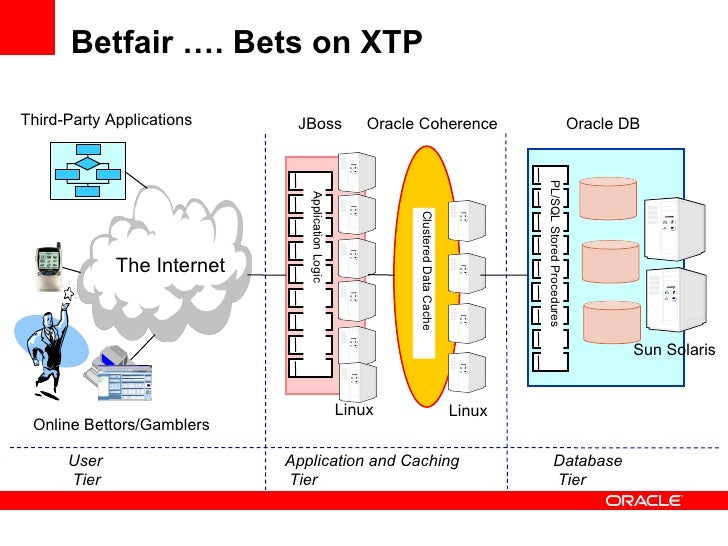 Betfair …. Bets on XTP

Third-Party Applications

The Internet

Online Bettors/Gamblers

JBoss

Oracle Coherence

Application Logic

Clustered Data Cache

Linux

Linux

Oracle DB

PL/SQL Stored Procedures

Sun Solaris

User Tier

Application and Caching Tier

Database Tier

ORACLE